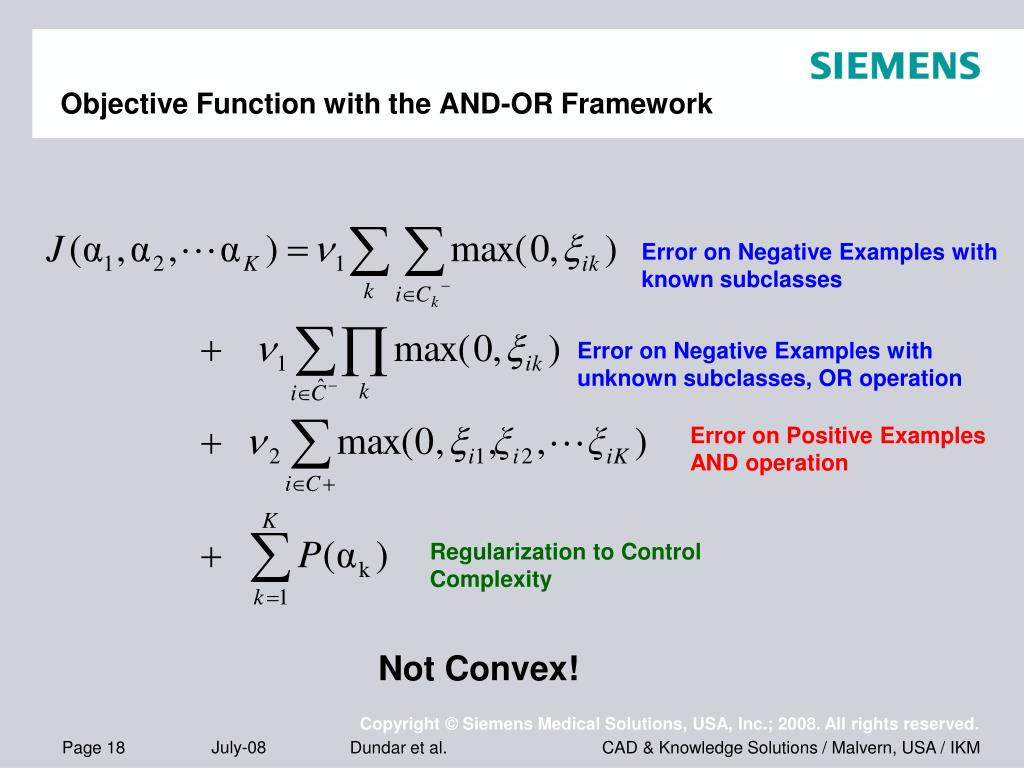 SIEMENS

Objective Function with the AND-OR Framework

$J(\alpha_1, \alpha_2, \cdots \alpha_K) = \nu_1 \sum_{k} \sum_{i \in C_k^-} \max(0, \xi_{ik})$ Error on Negative Examples with known subclasses

$+ \quad \nu_1 \sum_{i \in \hat{C}^-} \prod_{k} \max(0, \xi_{ik})$ Error on Negative Examples with unknown subclasses, OR operation

$+ \quad \nu_2 \sum_{i \in C+} \max(0, \xi_{i1}, \xi_{i2}, \cdots \xi_{iK})$ Error on Positive Examples AND operation

$+ \quad \sum_{k=1}^{K} P(\alpha_k)$ Regularization to Control Complexity

Not Convex!

Copyright © Siemens Medical Solutions, USA, Inc.; 2008. All rights reserved.

Page 18 July-08 Dundar et al. CAD & Knowledge Solutions / Malvern, USA / IKM